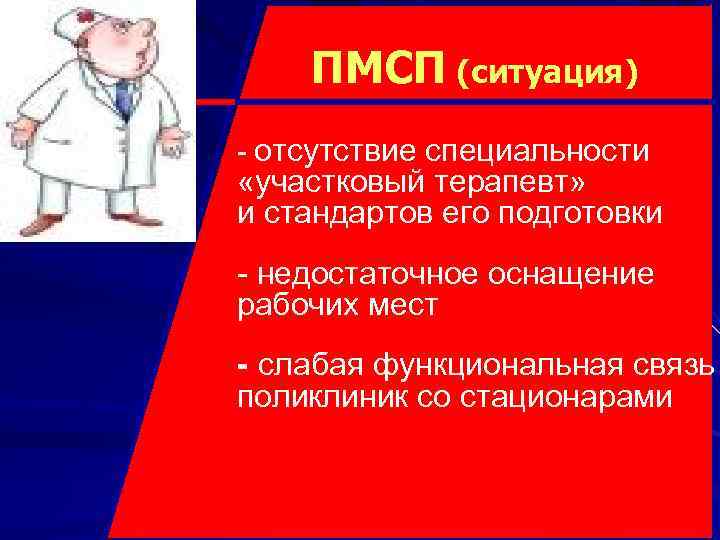 ПМСП (ситуация)

- отсутствие специальности «участковый терапевт» и стандартов его подготовки

- недостаточное оснащение рабочих мест

- слабая функциональная связь поликлиник со стационарами